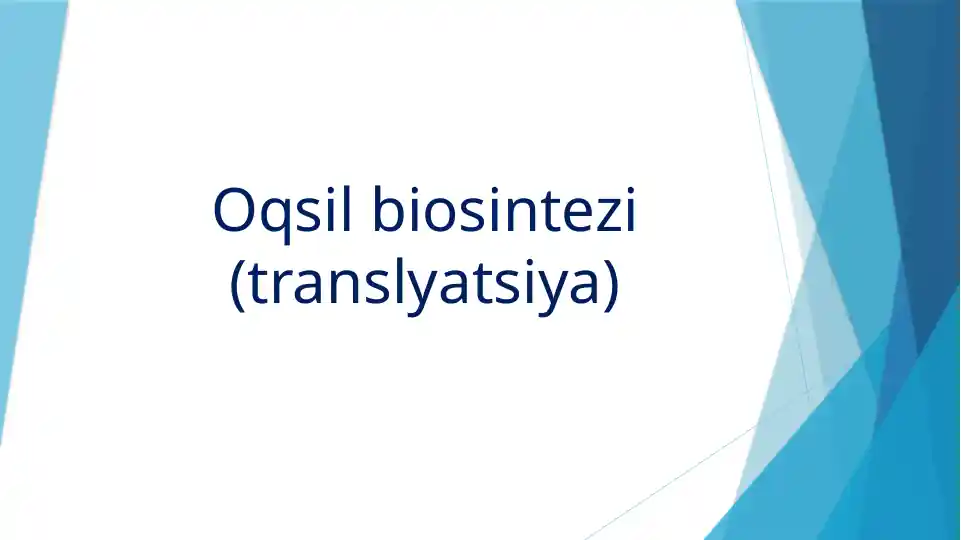 Oqsil biosintezi
(translyatsiya)